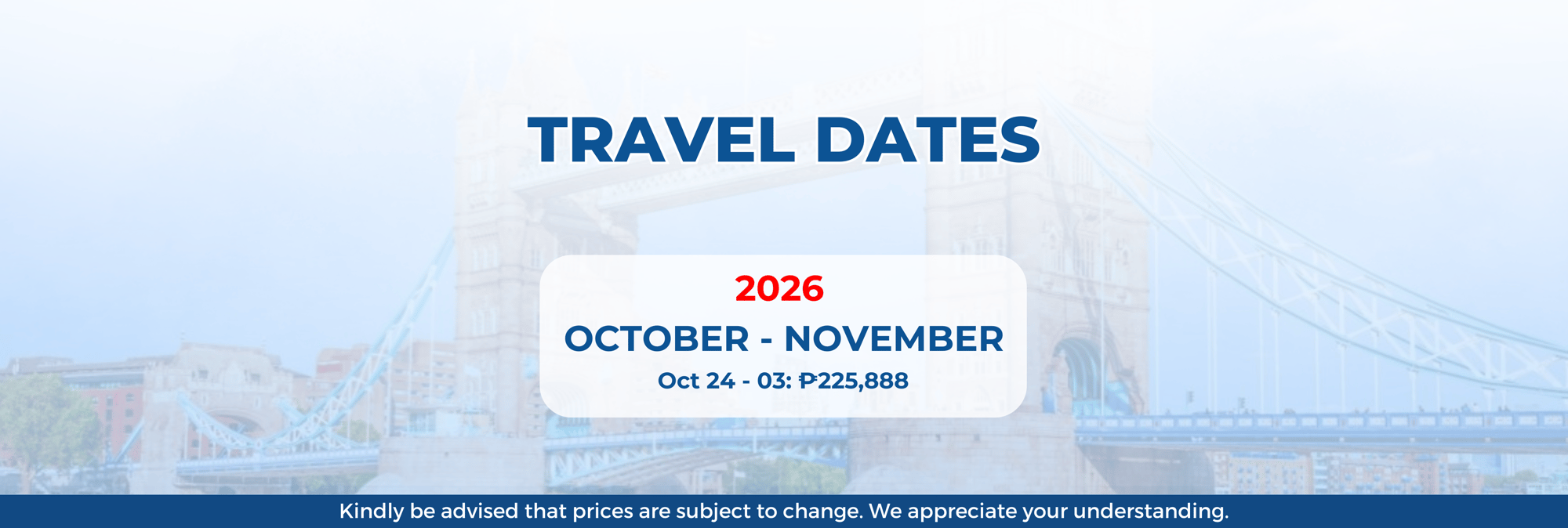 TRAVEL DATES

2026

OCTOBER - NOVEMBER

Oct 24 - 03: ₱225,888

Kindly be advised that prices are subject to change. We appreciate your understanding.